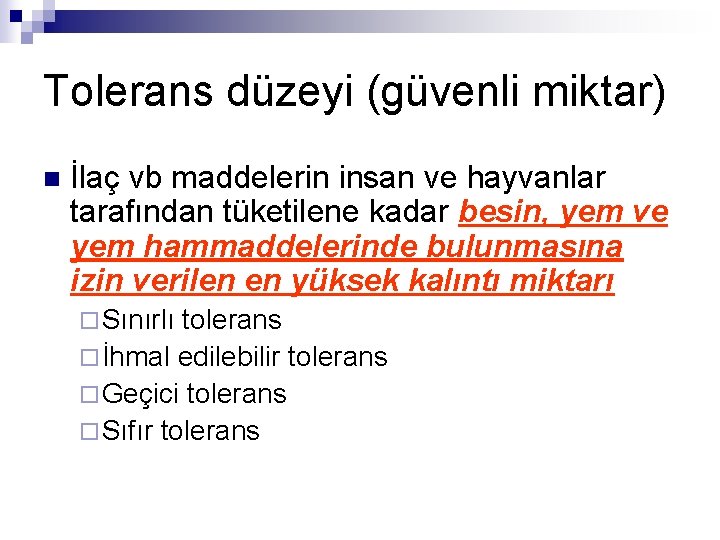 Tolerans düzeyi (güvenli miktar)

İlaç vb maddelerin insan ve hayvanlar tarafından tüketilene kadar besin, yem ve yem hammaddelerinde bulunmasına izin verilen en yüksek kalıntı miktarı

Sınırlı tolerans

İhmal edilebilir tolerans

Geçici tolerans

Sıfır tolerans